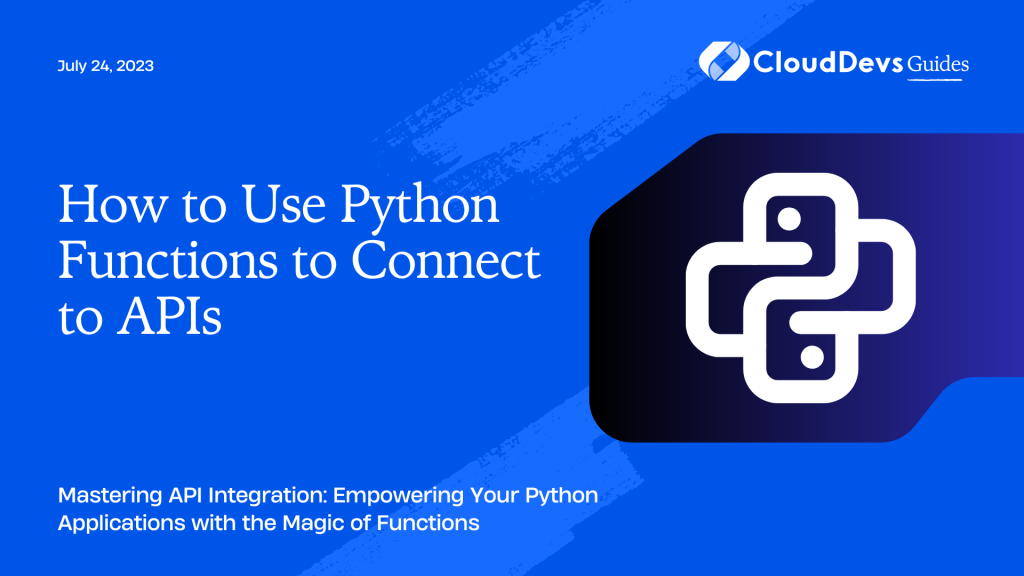 July 24, 2023

CloudDevs Guides

How to Use Python Functions to Connect to APIs

Mastering API Integration: Empowering Your Python Applications with the Magic of Functions